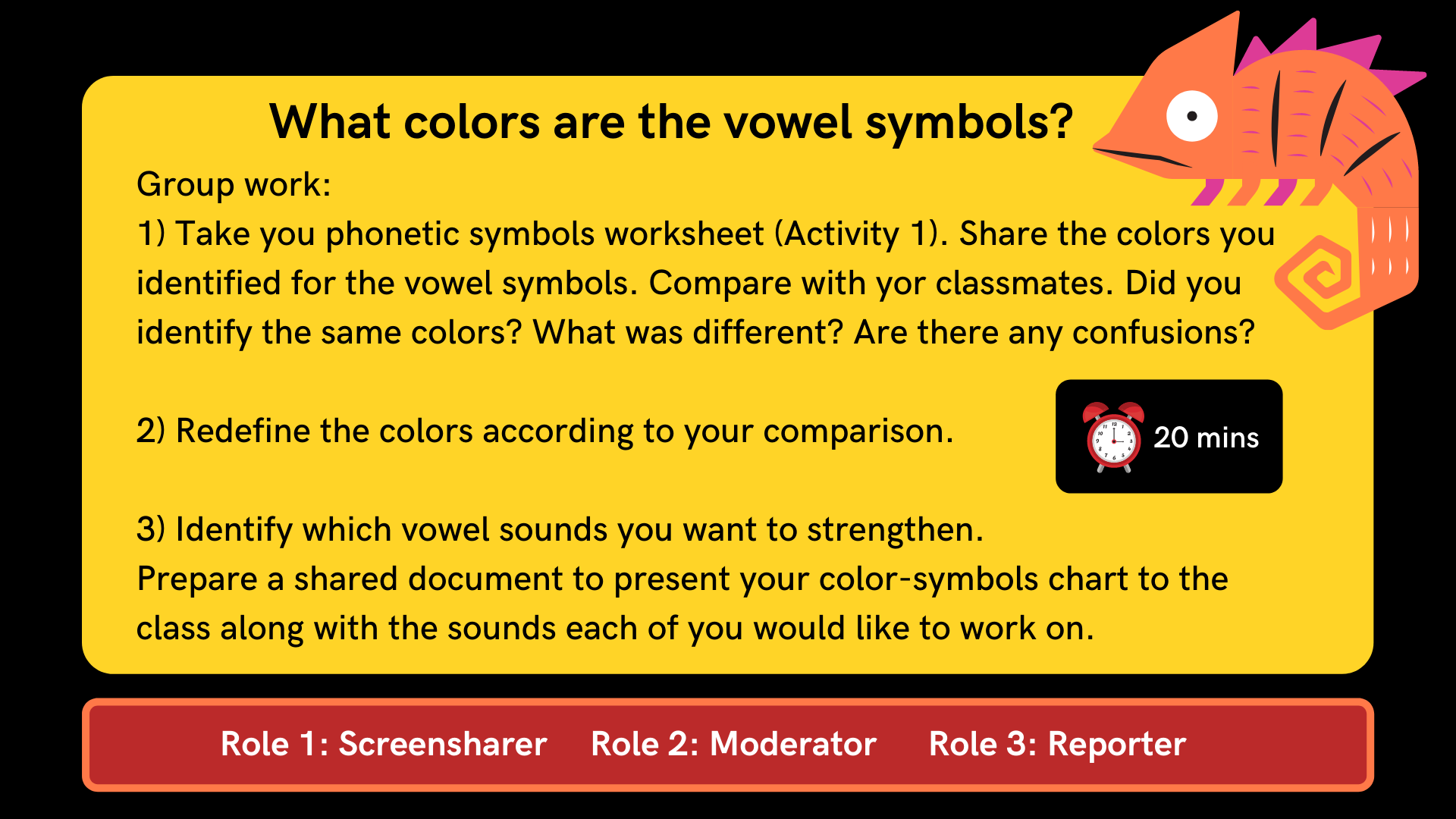 What colors are the vowel symbols?

Group work:
1) Take you phonetic symbols worksheet (Activity 1). Share the colors you identified for the vowel symbols. Compare with yor classmates. Did you identify the same colors? What was different? Are there any confusions?

2) Redefine the colors according to your comparison.

20 mins

3) Identify which vowel sounds you want to strengthen.
Prepare a shared document to present your color-symbols chart to the class along with the sounds each of you would like to work on.

Role 1: Screensharer Role 2: Moderator Role 3: Reporter